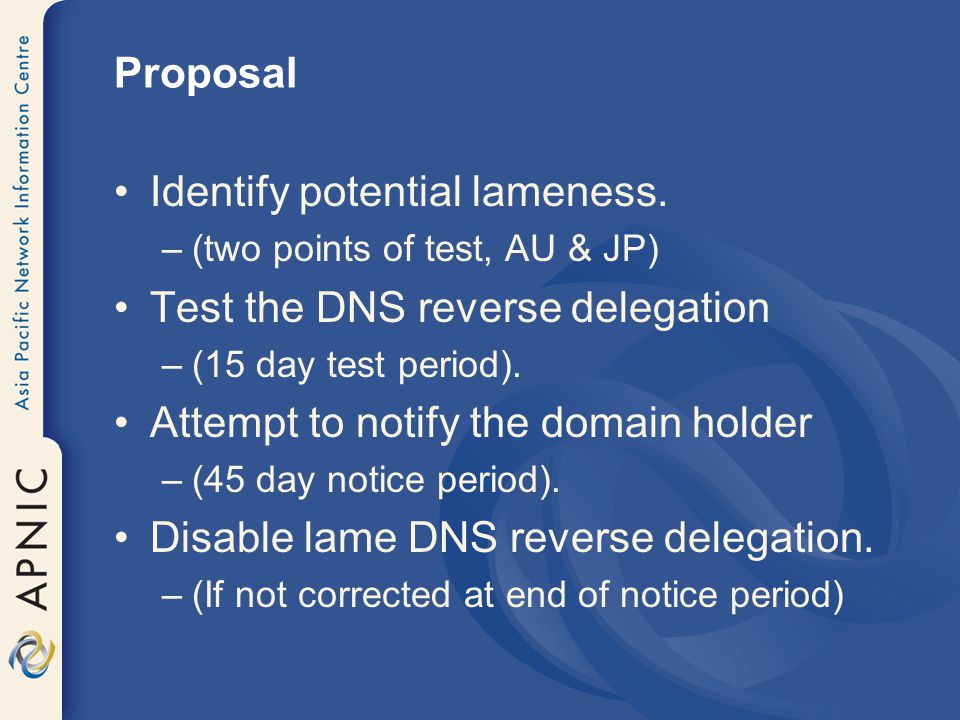 Asia Pacific Network Information Centre

APNIC

Proposal

• Identify potential lameness.
– (two points of test, AU & JP)
• Test the DNS reverse delegation
– (15 day test period).
• Attempt to notify the domain holder
– (45 day notice period).
• Disable lame DNS reverse delegation.
– (If not corrected at end of notice period)